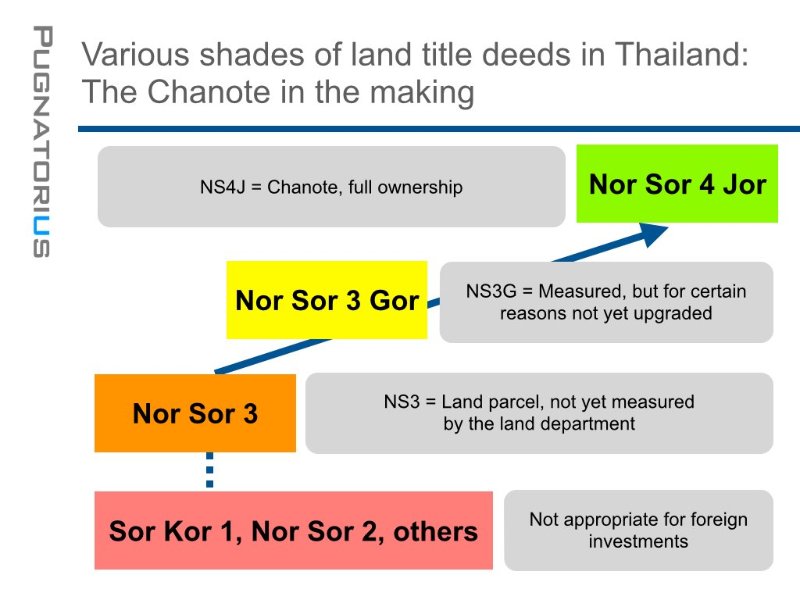 PUGNATORIUS

Various shades of land title deeds in Thailand: The Chanote in the making

NS4J = Chanote, full ownership

Nor Sor 4 Jor

Nor Sor 3 Gor

NS3G = Measured, but for certain reasons not yet upgraded

Nor Sor 3

NS3 = Land parcel, not yet measured by the land department

Sor Kor 1, Nor Sor 2, others

Not appropriate for foreign investments